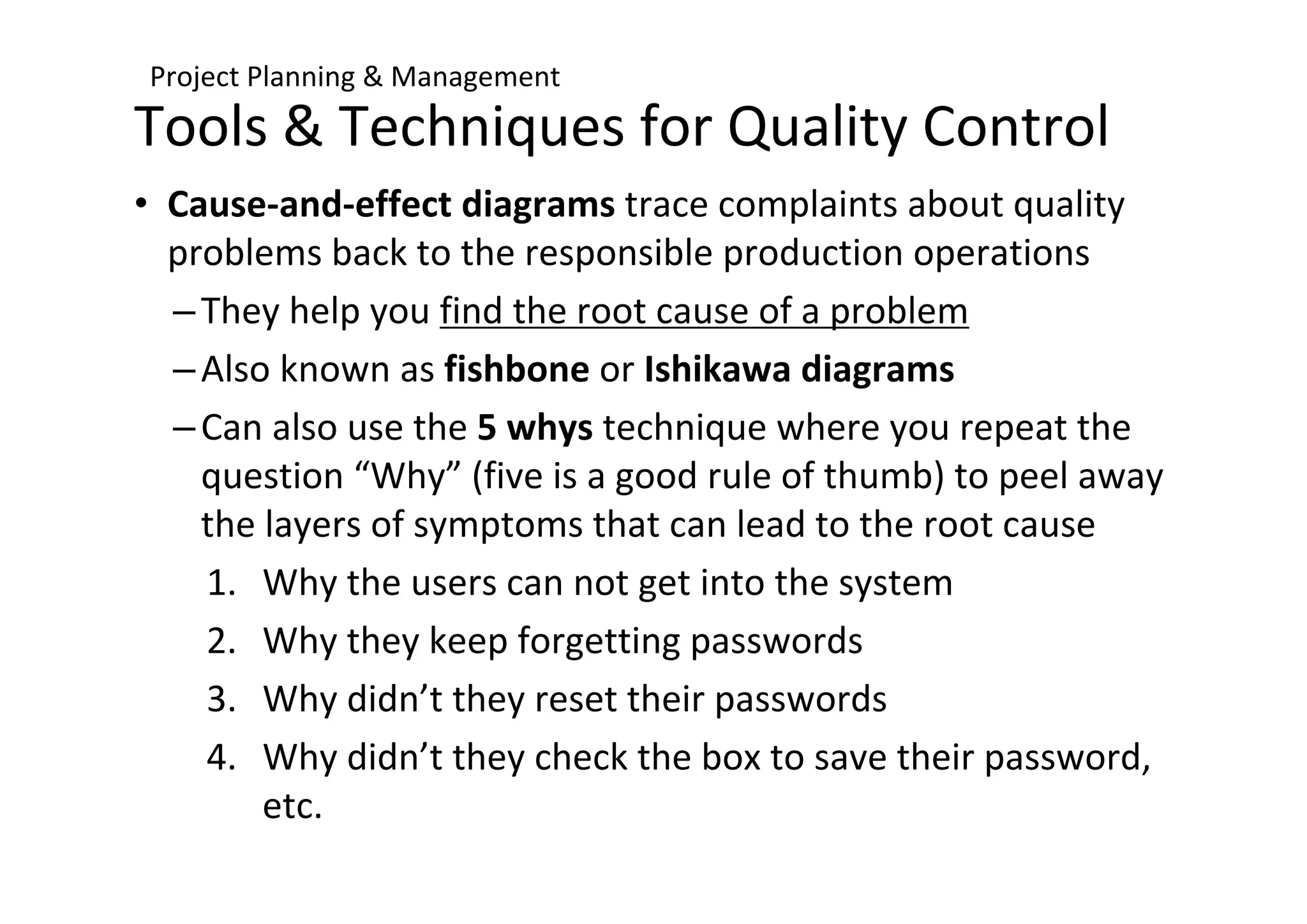 Project Planning & Management

Tools & Techniques for Quality Control

• Cause-and-effect diagrams trace complaints about quality problems back to the responsible production operations

– They help you find the root cause of a problem

– Also known as fishbone or Ishikawa diagrams

– Can also use the 5 whys technique where you repeat the question “Why” (five is a good rule of thumb) to peel away the layers of symptoms that can lead to the root cause

1. Why the users can not get into the system

2. Why they keep forgetting passwords

3. Why didn’t they reset their passwords

4. Why didn’t they check the box to save their password, etc.